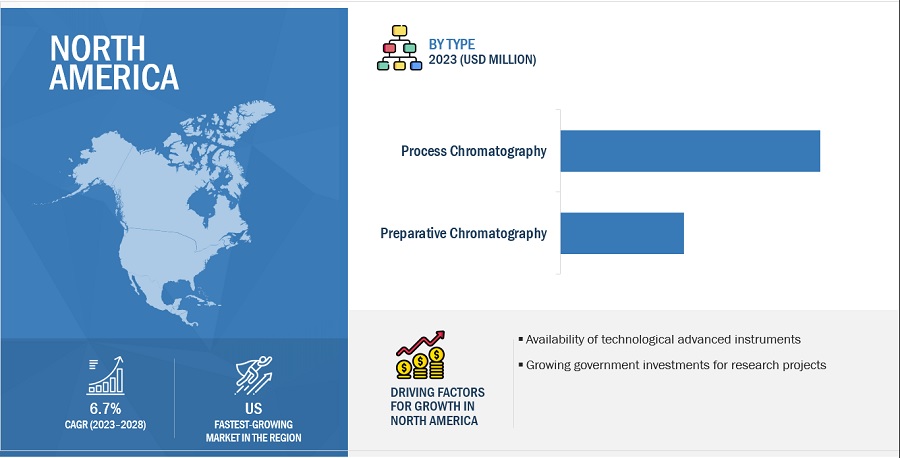 NORTH AMERICA

6.7%
CAGR (2023–2028)

US
FASTEST-GROWING MARKET IN THE REGION

BY TYPE
2023 (USD MILLION)

Process Chromatography

Preparative Chromatography

DRIVING FACTORS FOR GROWTH IN NORTH AMERICA

▪ Availability of technological advanced instruments
▪ Growing government investments for research projects